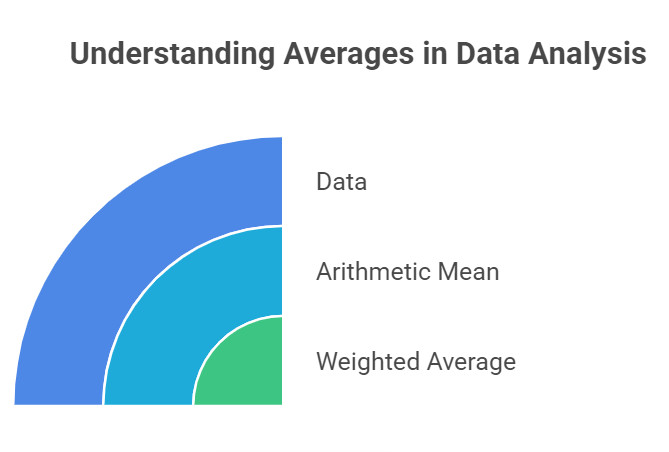 Understanding Averages in Data Analysis

Data

Arithmetic Mean

Weighted Average